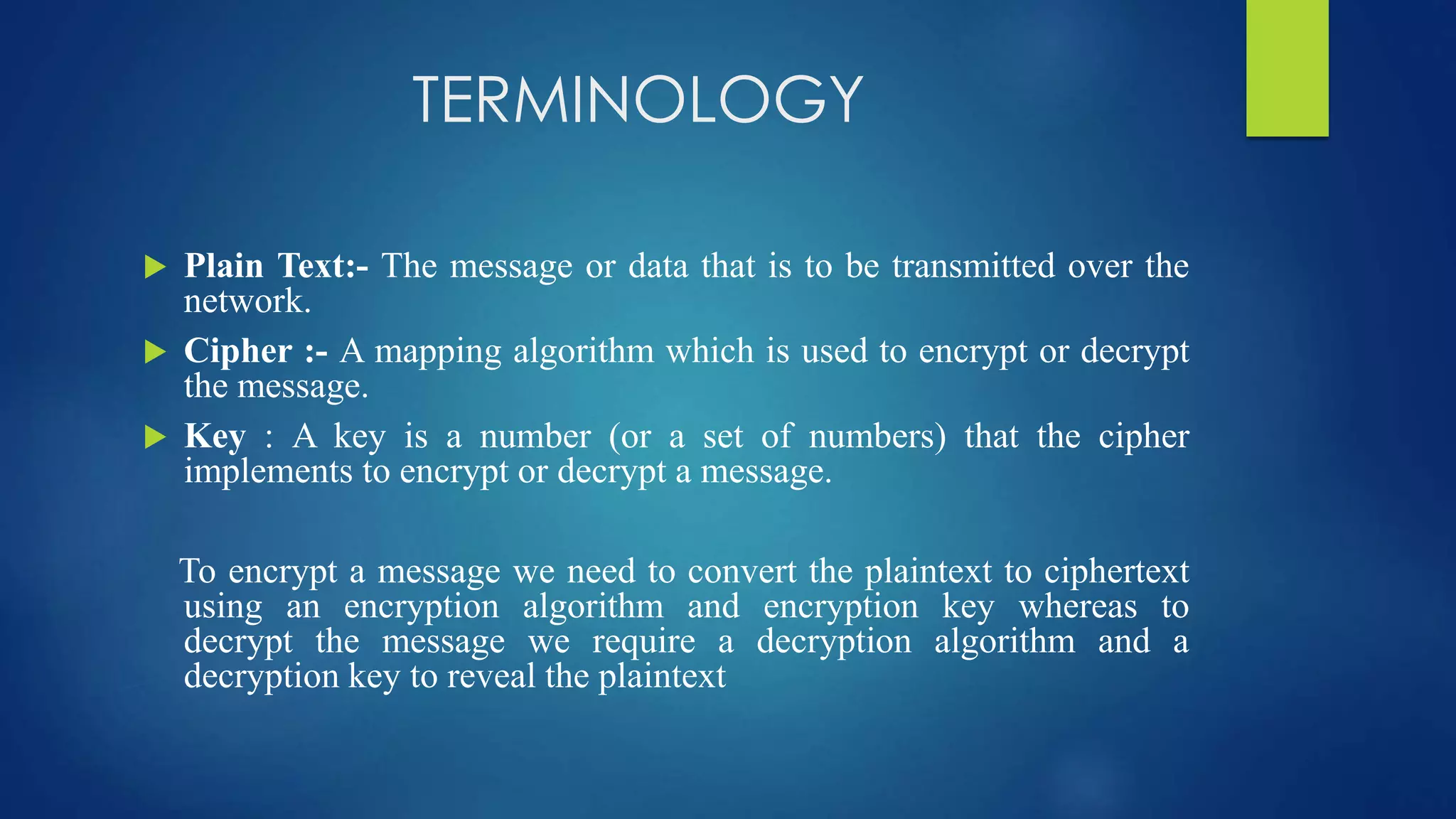 TERMINOLOGY

Plain Text:- The message or data that is to be transmitted over the network.

Cipher :- A mapping algorithm which is used to encrypt or decrypt the message.

Key : A key is a number (or a set of numbers) that the cipher implements to encrypt or decrypt a message.

To encrypt a message we need to convert the plaintext to ciphertext using an encryption algorithm and encryption key whereas to decrypt the message we require a decryption algorithm and a decryption key to reveal the plaintext